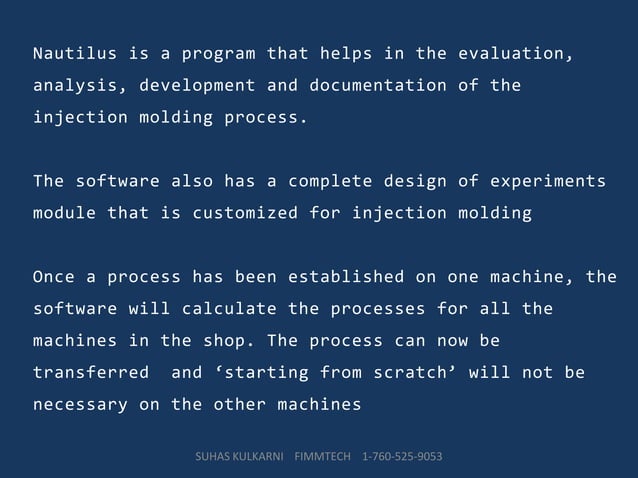 Nautilus is a program that helps in the evaluation, analysis, development and documentation of the injection molding process.

The software also has a complete design of experiments module that is customized for injection molding

Once a process has been established on one machine, the software will calculate the processes for all the machines in the shop. The process can now be transferred  and ‘starting from scratch’ will not be necessary on the other machines

SUHAS KULKARNI    FIMMTECH    1-760-525-9053